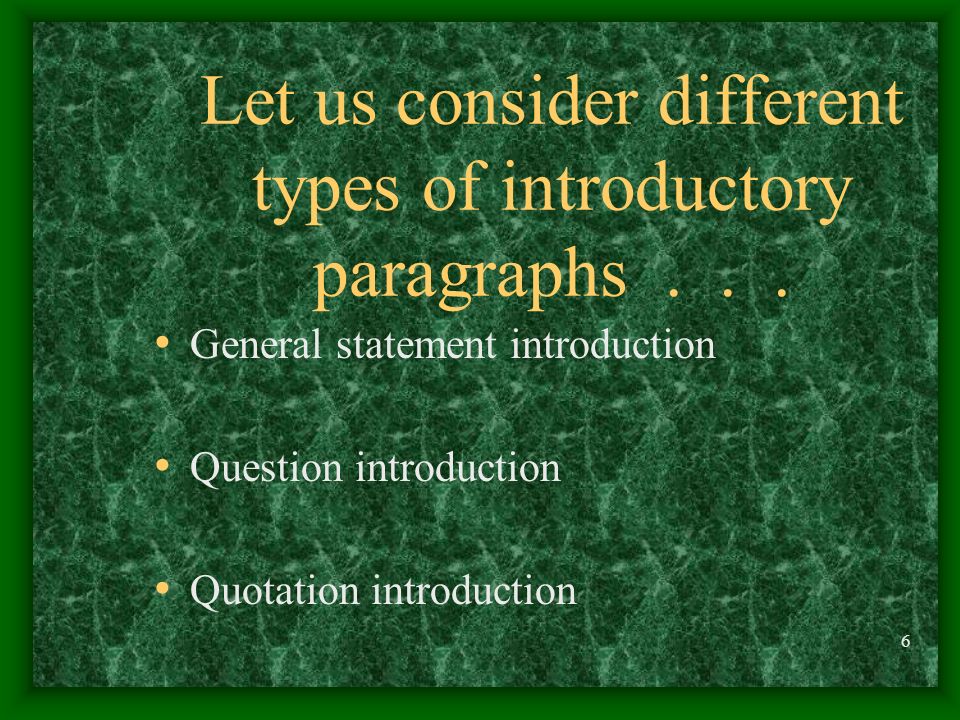 Let us consider different types of introductory paragraphs . . .

• General statement introduction

• Question introduction

• Quotation introduction

6